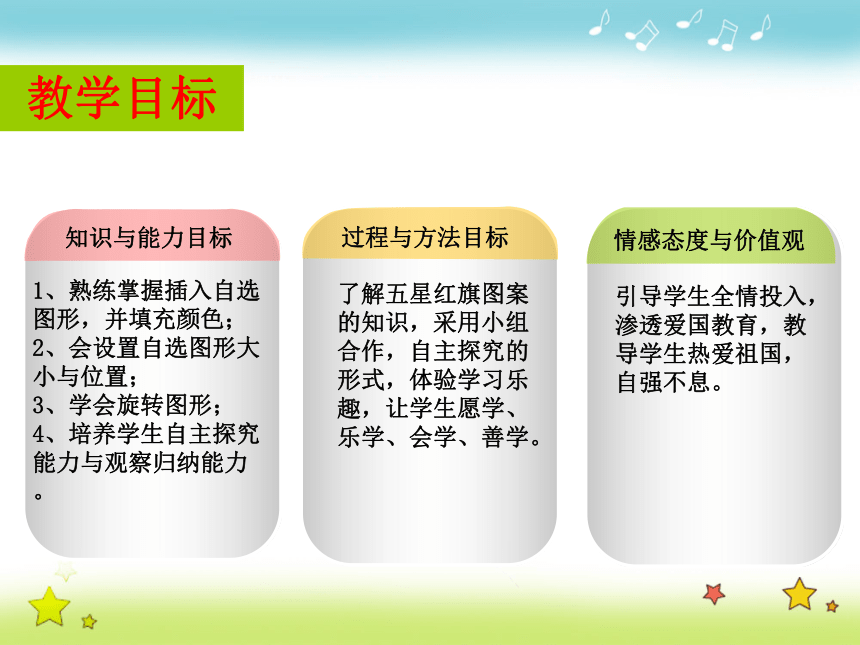 教学目标

知识与能力目标

1、熟练掌握插入自选图形，并填充颜色；
2、会设置自选图形大小与位置；
3、学会旋转图形；
4、培养学生自主探究能力与观察归纳能力。

过程与方法目标

了解五星红旗图案的知识，采用小组合作，自主探究的形式，体验学习乐趣，让学生愿学、乐学、会学、善学。

情感态度与价值观

引导学生全情投入，渗透爱国教育，教导学生热爱祖国，自强不息。